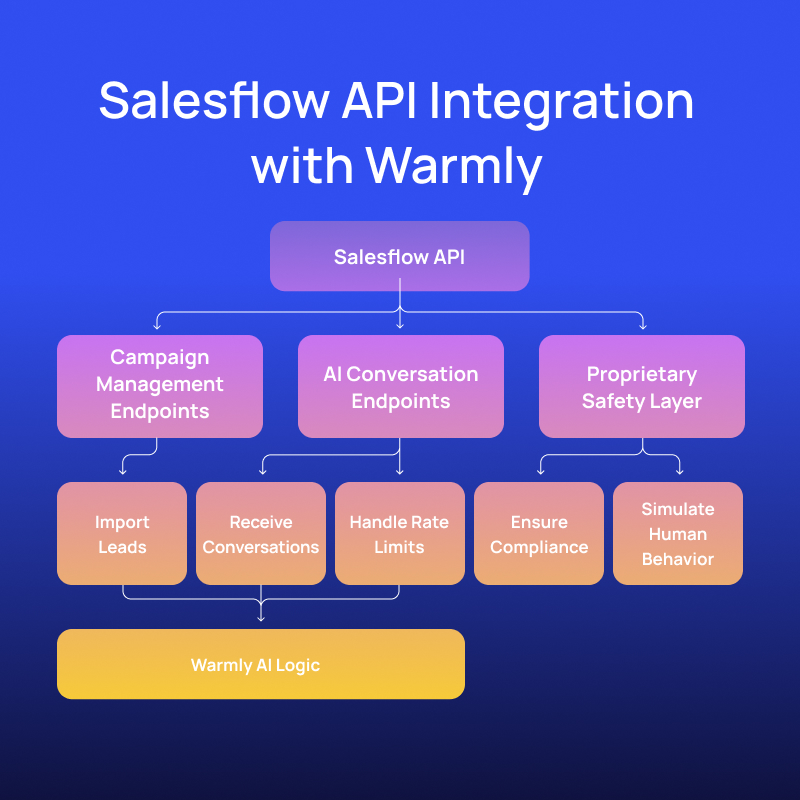 Salesflow API Integration with Warmly

Salesflow API

Campaign Management Endpoints

AI Conversation Endpoints

Proprietary Safety Layer

Import Leads

Receive Conversations

Handle Rate Limits

Ensure Compliance

Simulate Human Behavior

Warmly AI Logic